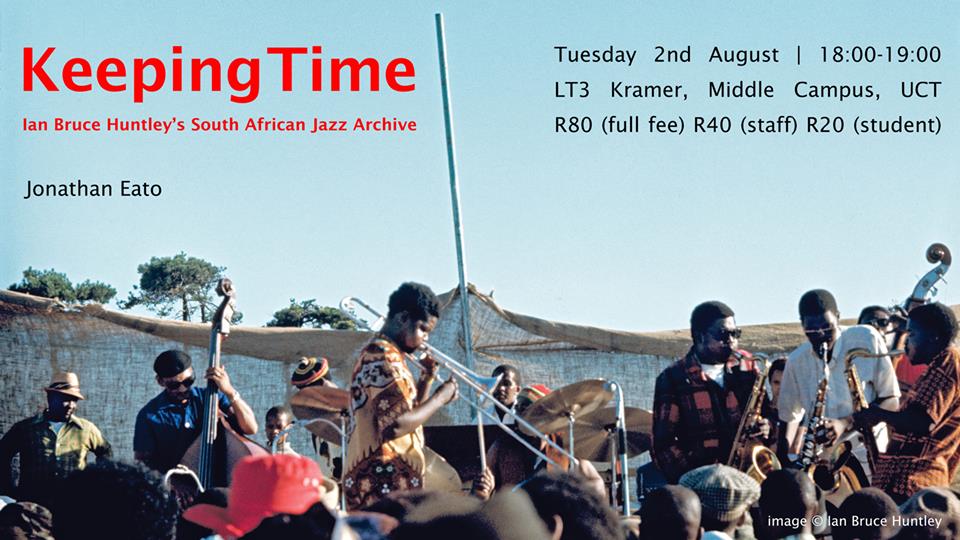 KeepingTime
Ian Bruce Huntley's South African Jazz Archive

Jonathan Eato

Tuesday 2nd August | 18:00-19:00
LT3 Kramer, Middle Campus, UCT
R80 (full fee) R40 (staff) R20 (student)

image © Ian Bruce Huntley